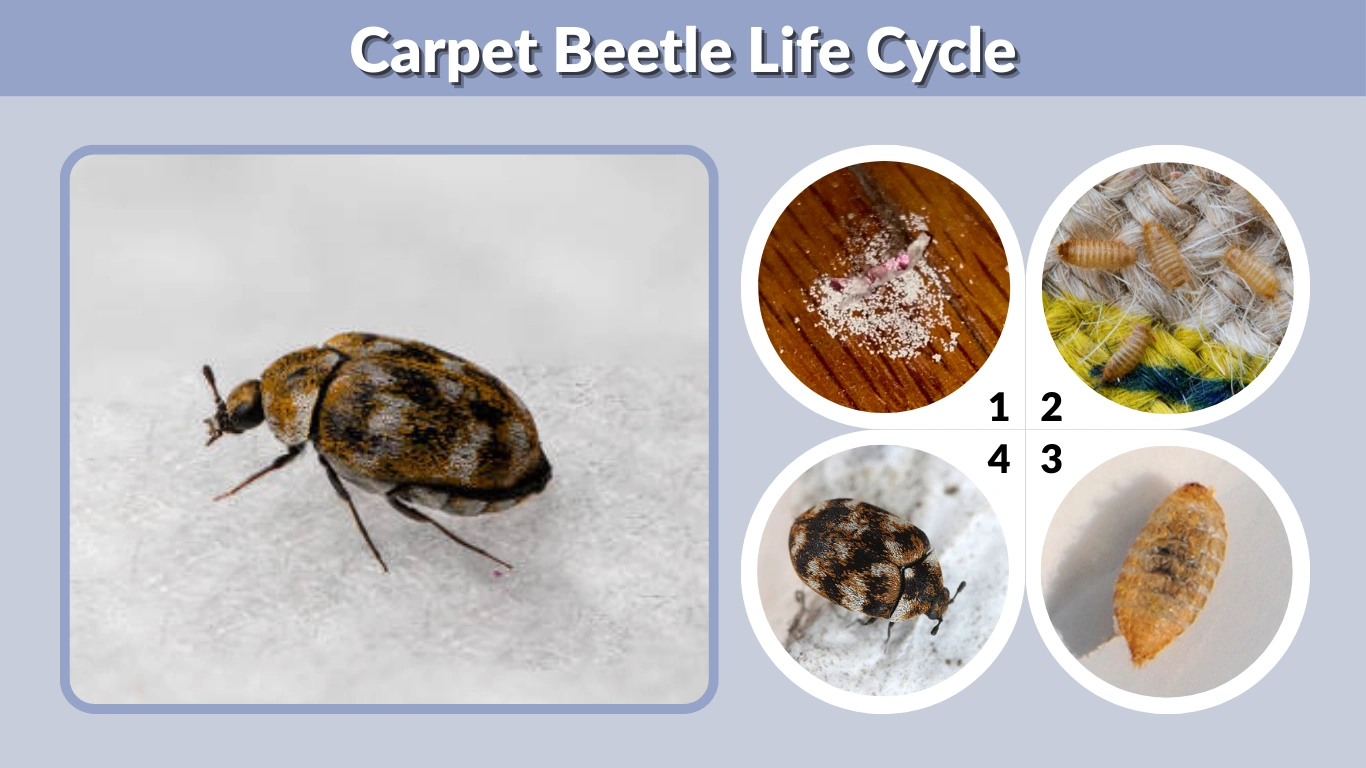 Carpet Beetle Life Cycle

1 2
4 3